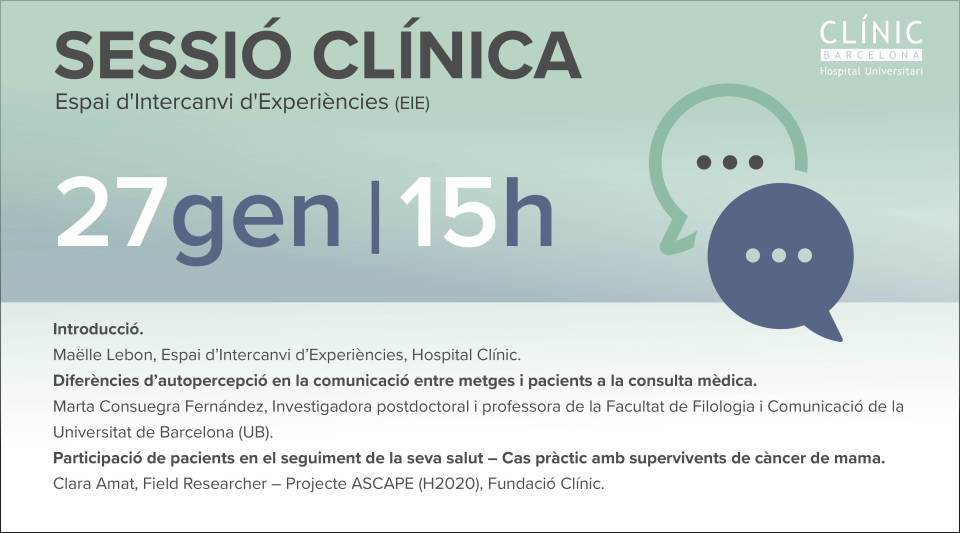 SESSIÓ CLÍNICA
Espai d'Intercanvi d'Experiències (EIE)

CLÍNIC
BARCELONA
Hospital Universitari

27gen | 15h

Introducció.
Maëlle Lebon, Espai d'Intercanvi d'Experiències, Hospital Clínic.
Diferències d'autopercepció en la comunicació entre metges i pacients a la consulta mèdica.
Marta Consuegra Fernández, Investigadora postdoctoral i professora de la Facultat de Filologia i Comunicació de la Universitat de Barcelona (UB).
Participació de pacients en el seguiment de la seva salut – Cas pràctic amb supervivents de càncer de mama.
Clara Amat, Field Researcher – Projecte ASCAPE (H2020), Fundació Clínic.